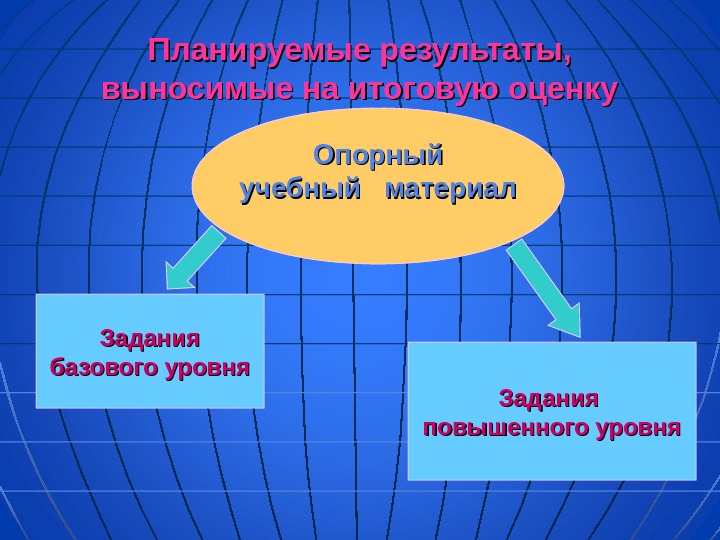 Планируемые результаты, выносимые на итоговую оценку

Опорный учебный материал

Задания базового уровня

Задания повышенного уровня